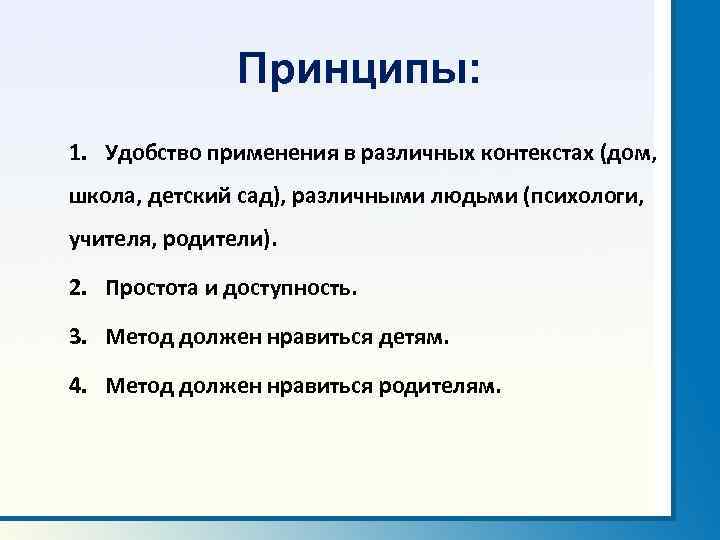 Принципы:

1. Удобство применения в различных контекстах (дом, школа, детский сад), различными людьми (психологи, учителя, родители).

2. Простота и доступность.

3. Метод должен нравиться детям.

4. Метод должен нравиться родителям.